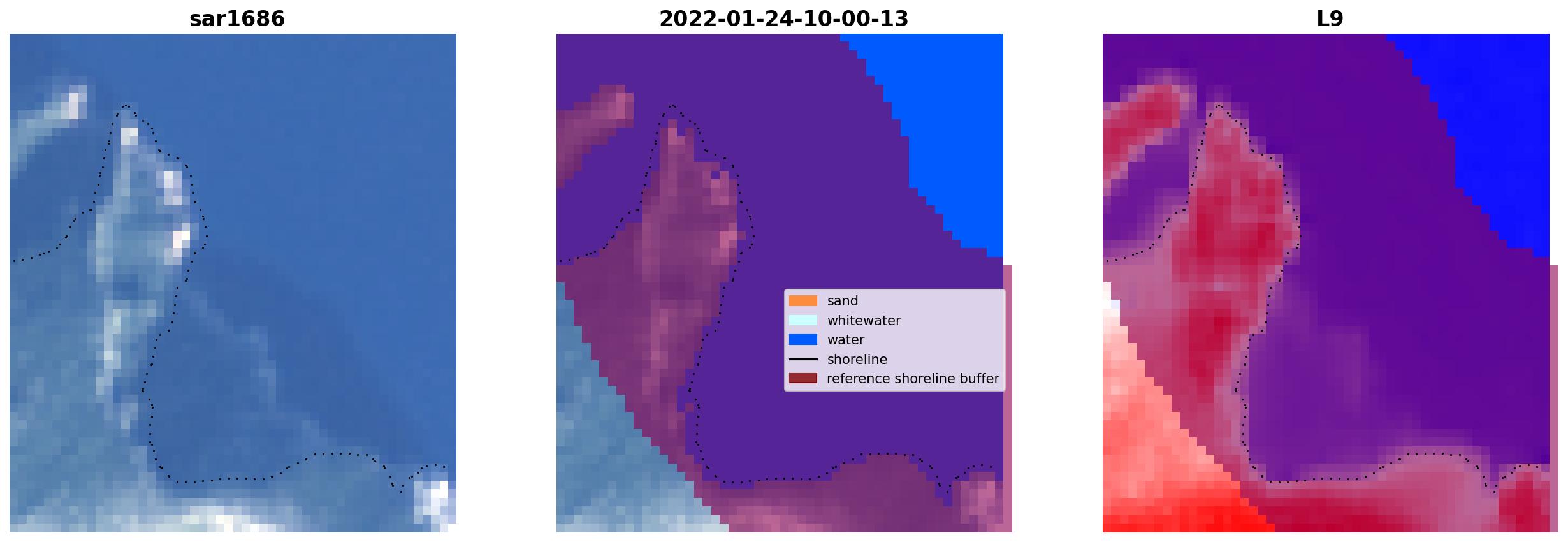 sar1686

2022-01-24-10-00-13

sand
whitewater
water
shoreline
reference shoreline buffer

L9